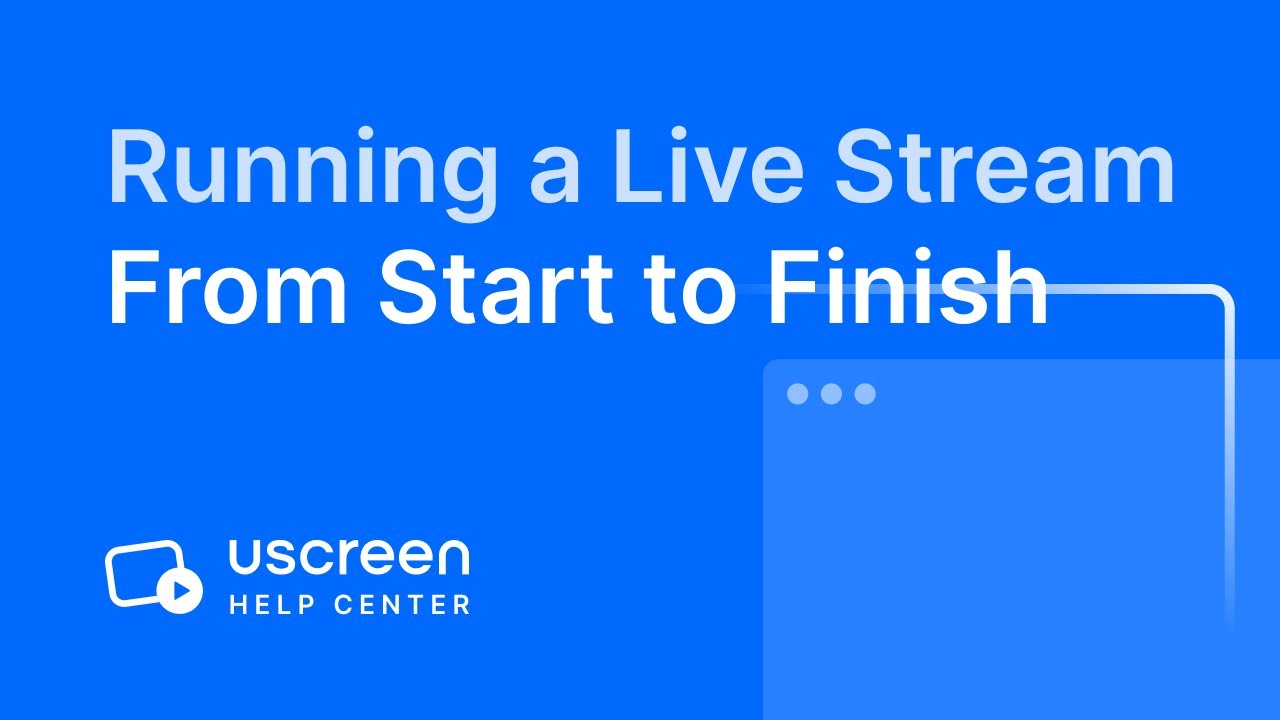 Running a Live Stream
From Start to Finish

uscreen
HELP CENTER